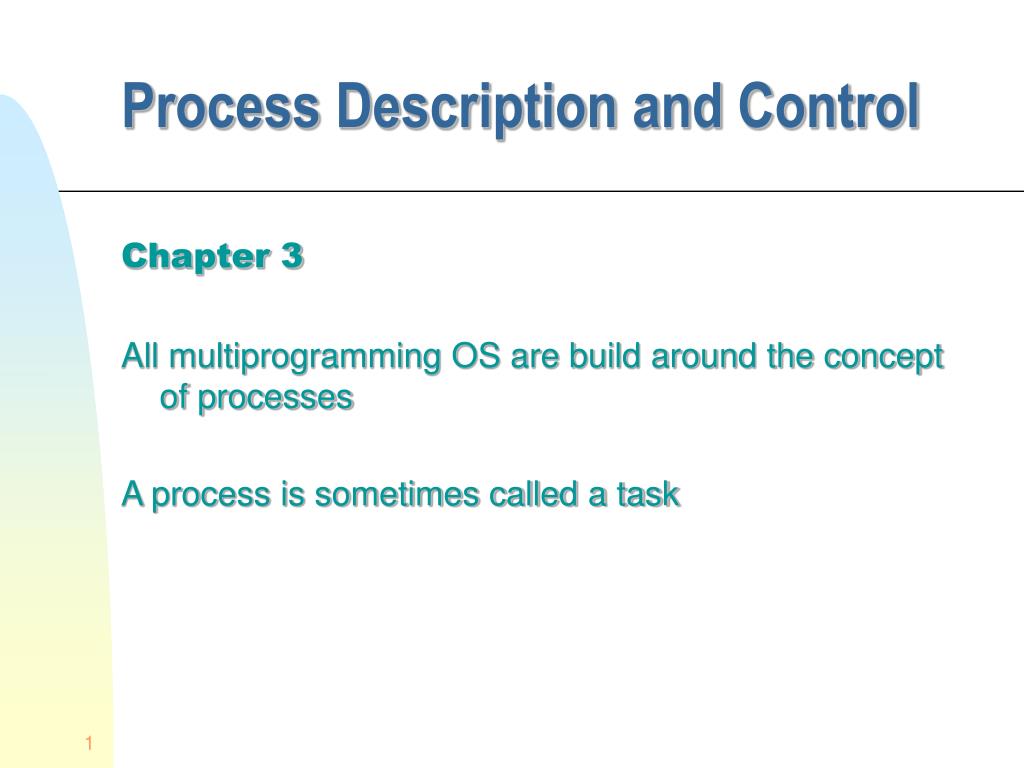 Process Description and Control

Chapter 3

All multiprogramming OS are build around the concept of processes

A process is sometimes called a task

1